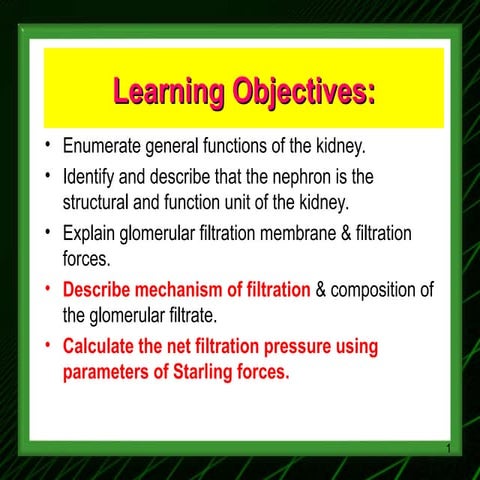 Learning Objectives:

• Enumerate general functions of the kidney.

• Identify and describe that the nephron is the structural and function unit of the kidney.

• Explain glomerular filtration membrane & filtration forces.

• Describe mechanism of filtration & composition of the glomerular filtrate.

• Calculate the net filtration pressure using parameters of Starling forces.

1